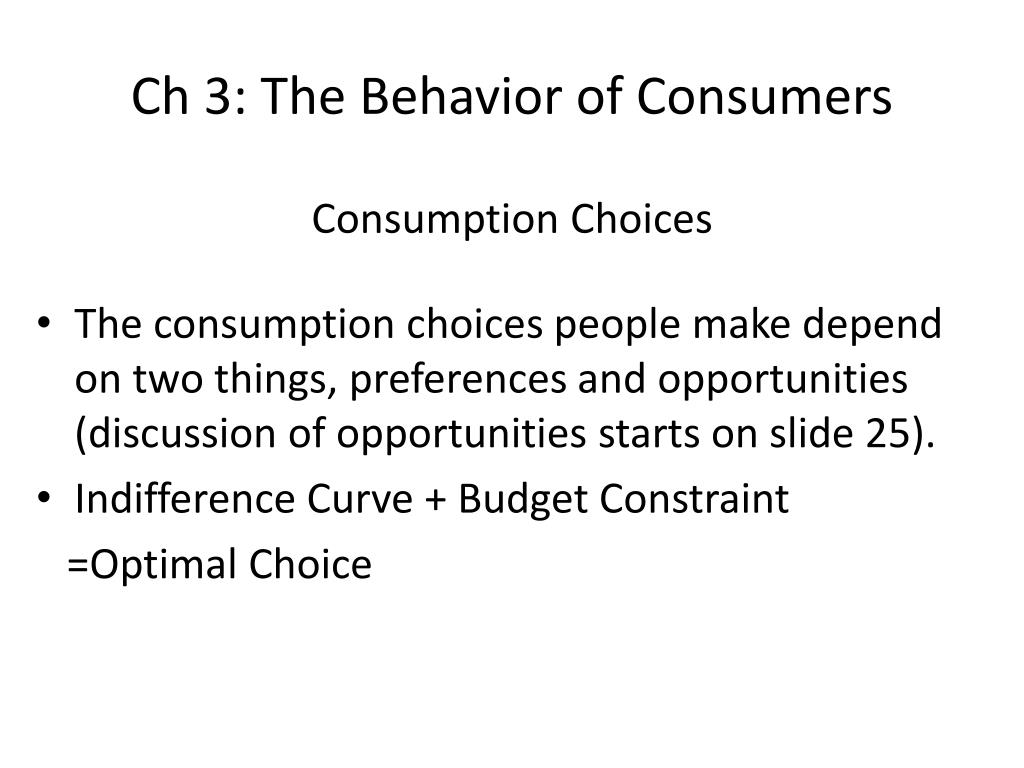 Ch 3: The Behavior of Consumers

Consumption Choices

• The consumption choices people make depend on two things, preferences and opportunities (discussion of opportunities starts on slide 25).
• Indifference Curve + Budget Constraint

=Optimal Choice